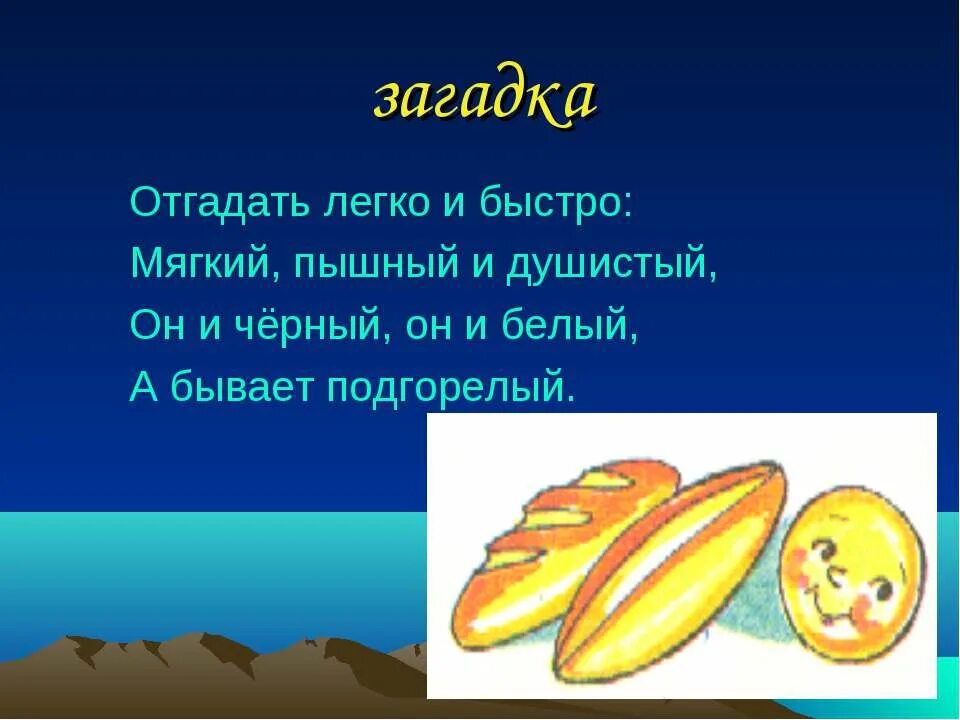 загадка

Отгадать легко и быстро:
Мягкий, пышный и душистый,
Он и чёрный, он и белый,
А бывает подгорелый.